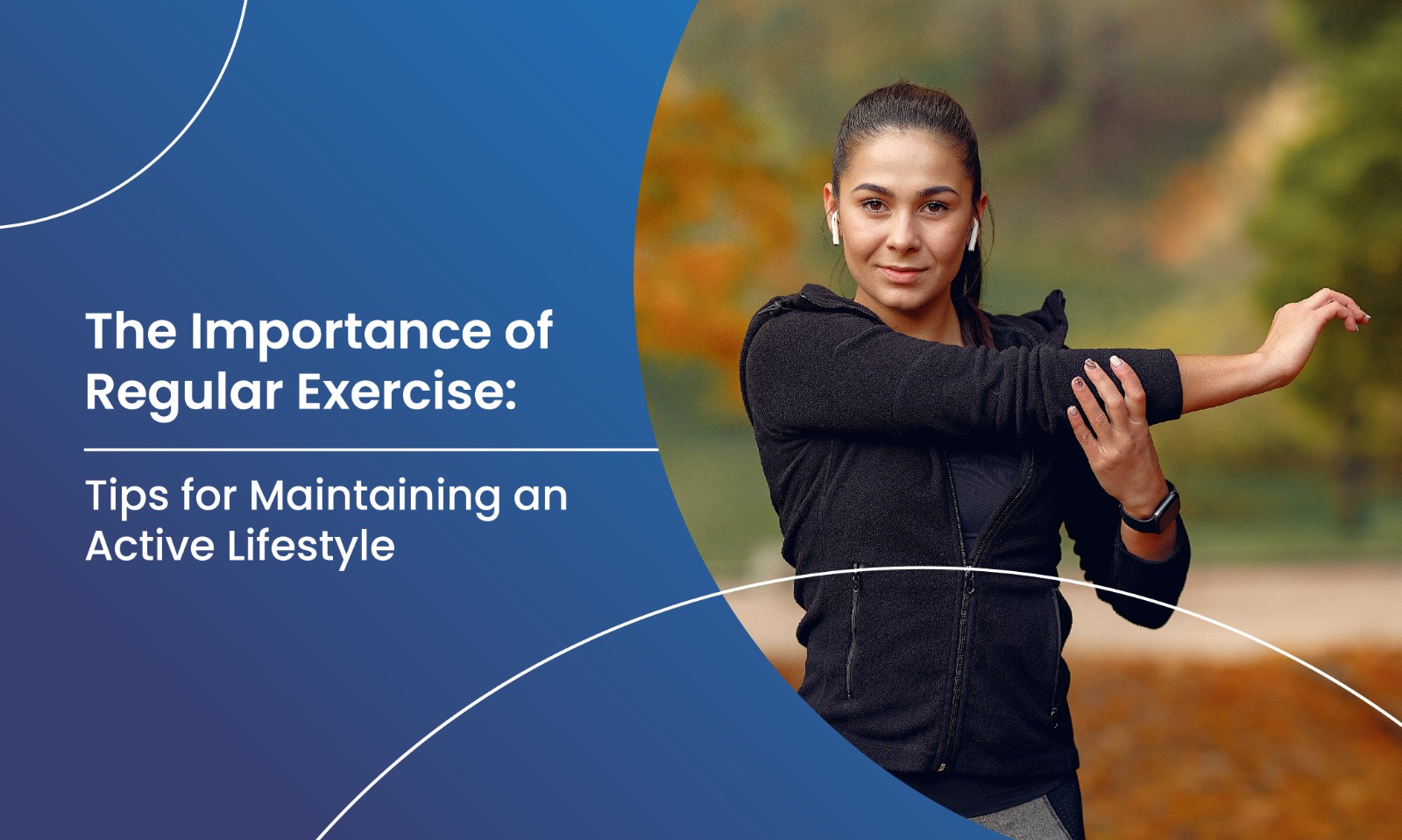 The Importance of Regular Exercise:

Tips for Maintaining an Active Lifestyle